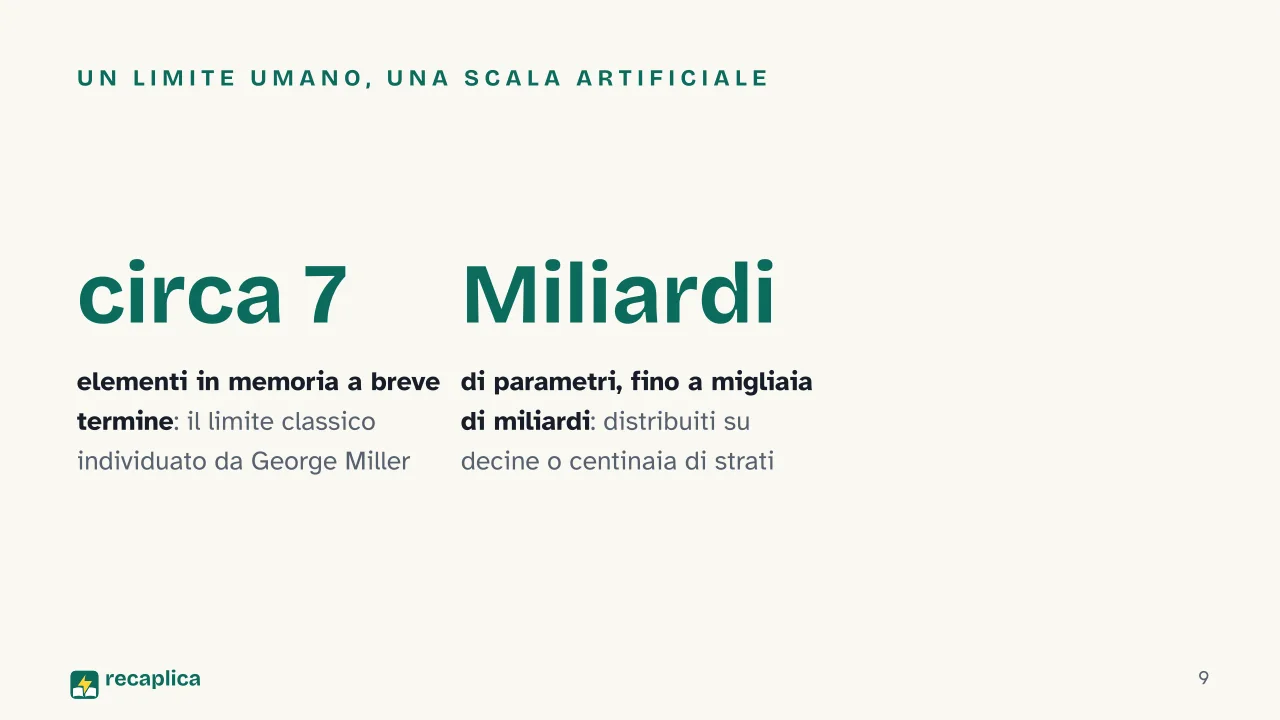 UN LIMITE UMANO, UNA SCALA ARTIFICIALE

circa 7

elementi in memoria a breve termine: il limite classico individuato da George Miller

Miliardi

di parametri, fino a migliaia di miliardi: distribuiti su decine o centinaia di strati

recaplica

9